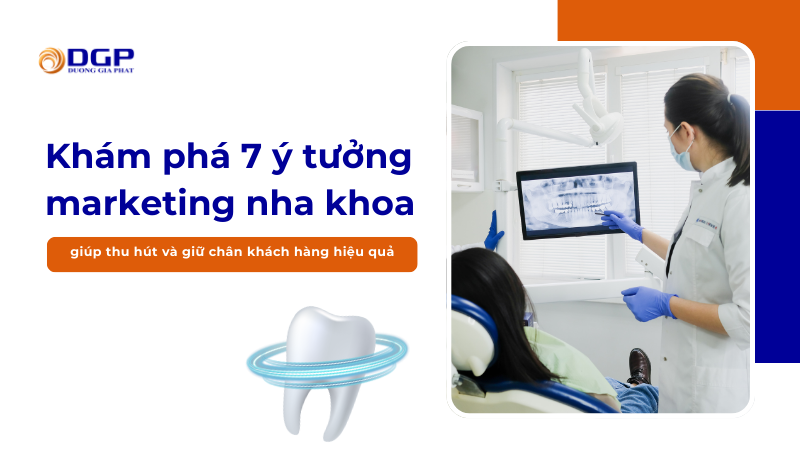 DGP
DUONG GIA PHAT

Khám phá 7 ý tưởng marketing nha khoa

giúp thu hút và giữ chân khách hàng hiệu quả